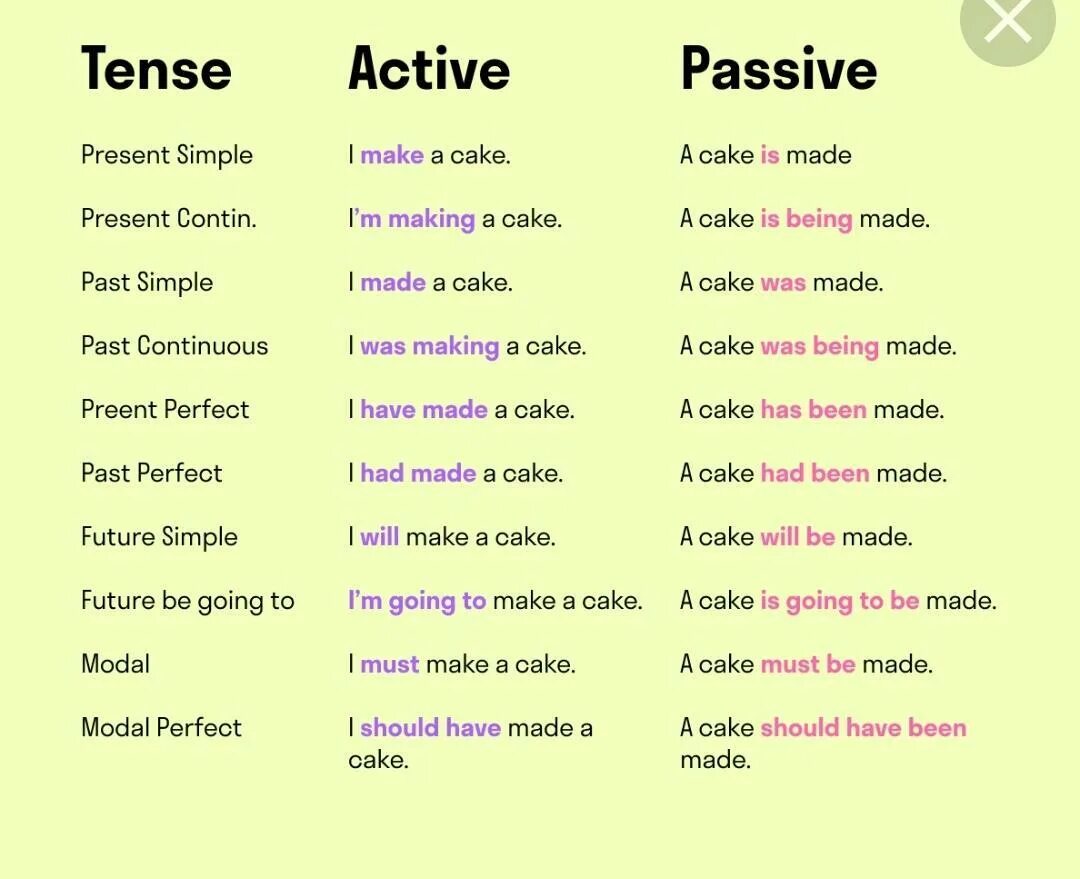 | Tense | Active | Passive |
|---|---|---|
| Present Simple | I make a cake. | A cake is made |
| Present Contin. | I'm making a cake. | A cake is being made. |
| Past Simple | I made a cake. | A cake was made. |
| Past Continuous | I was making a cake. | A cake was being made. |
| Preent Perfect | I have made a cake. | A cake has been made. |
| Past Perfect | I had made a cake. | A cake had been made. |
| Future Simple | I will make a cake. | A cake will be made. |
| Future be going to | I'm going to make a cake. | A cake is going to be made. |
| Modal | I must make a cake. | A cake must be made. |
| Modal Perfect | I should have made a cake. | A cake should have been made. |